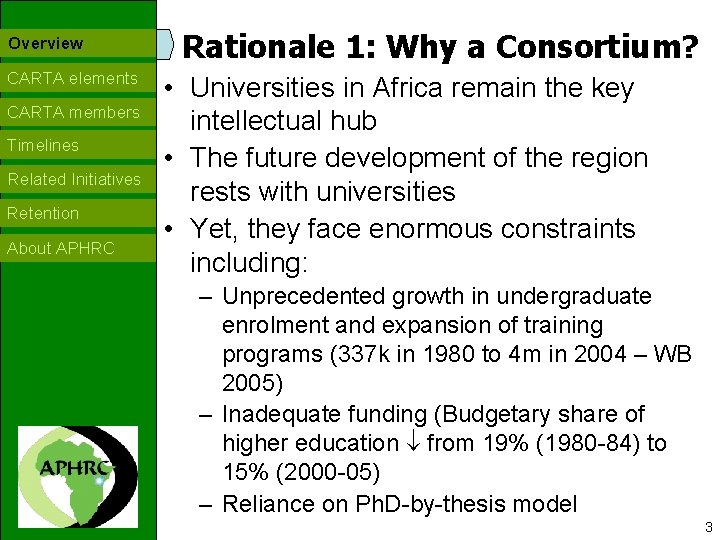 Overview
CARTA elements
CARTA members
Timelines
Related Initiatives
Retention
About APHRC

APHRC

Rationale 1: Why a Consortium?

• Universities in Africa remain the key intellectual hub
• The future development of the region rests with universities
• Yet, they face enormous constraints including:
– Unprecedented growth in undergraduate enrolment and expansion of training programs (337k in 1980 to 4m in 2004 – WB 2005)
– Inadequate funding (Budgetary share of higher education $\downarrow$ from 19% (1980-84) to 15% (2000-05)
– Reliance on PhD-by-thesis model

3